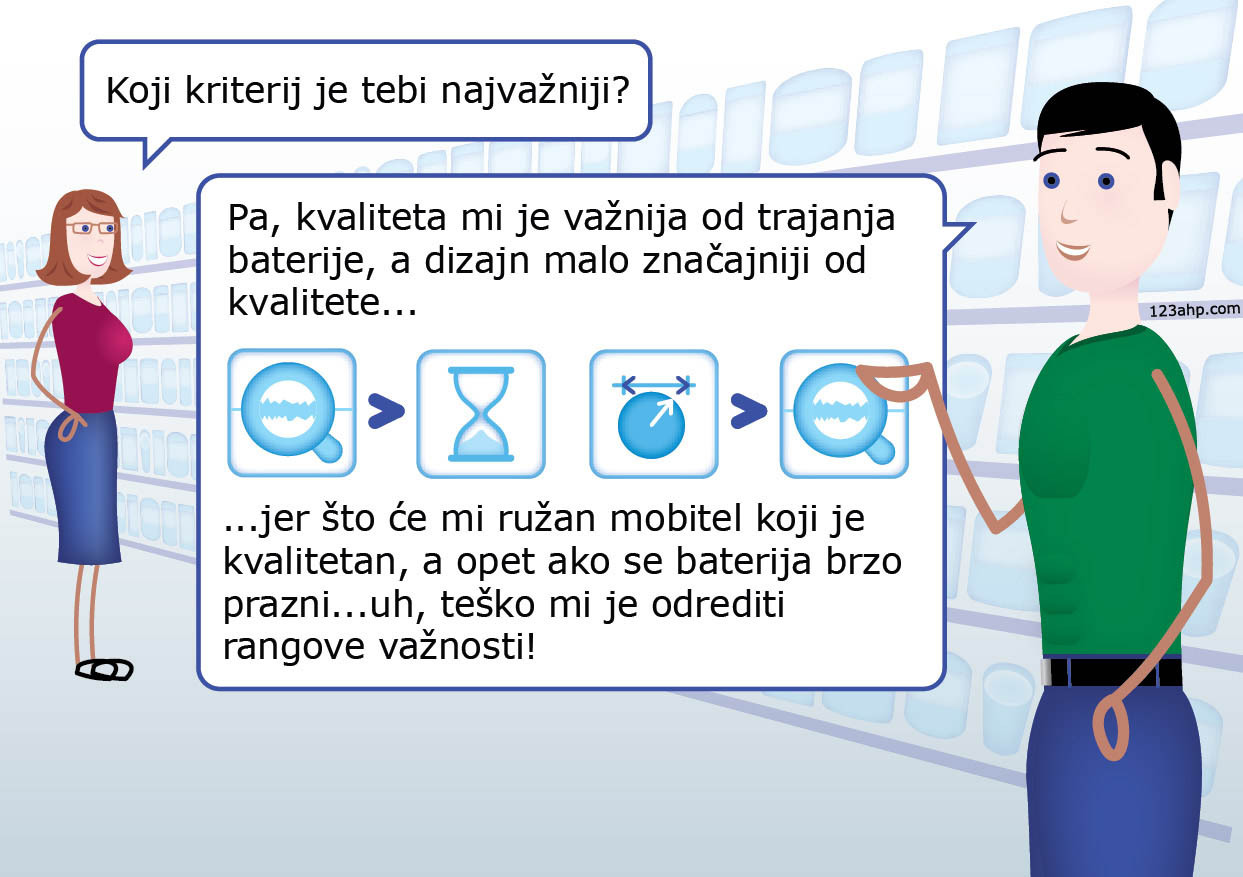 Koji kriterij je tebi najvažniji?

Pa, kvaliteta mi je važnija od trajanja baterije, a dizajn malo značajniji od kvalitete...

123ahp.com

...jer što će mi ružan mobitel koji je kvalitetan, a opet ako se baterija brzo prazni...uh, teško mi je odrediti rangove važnosti!